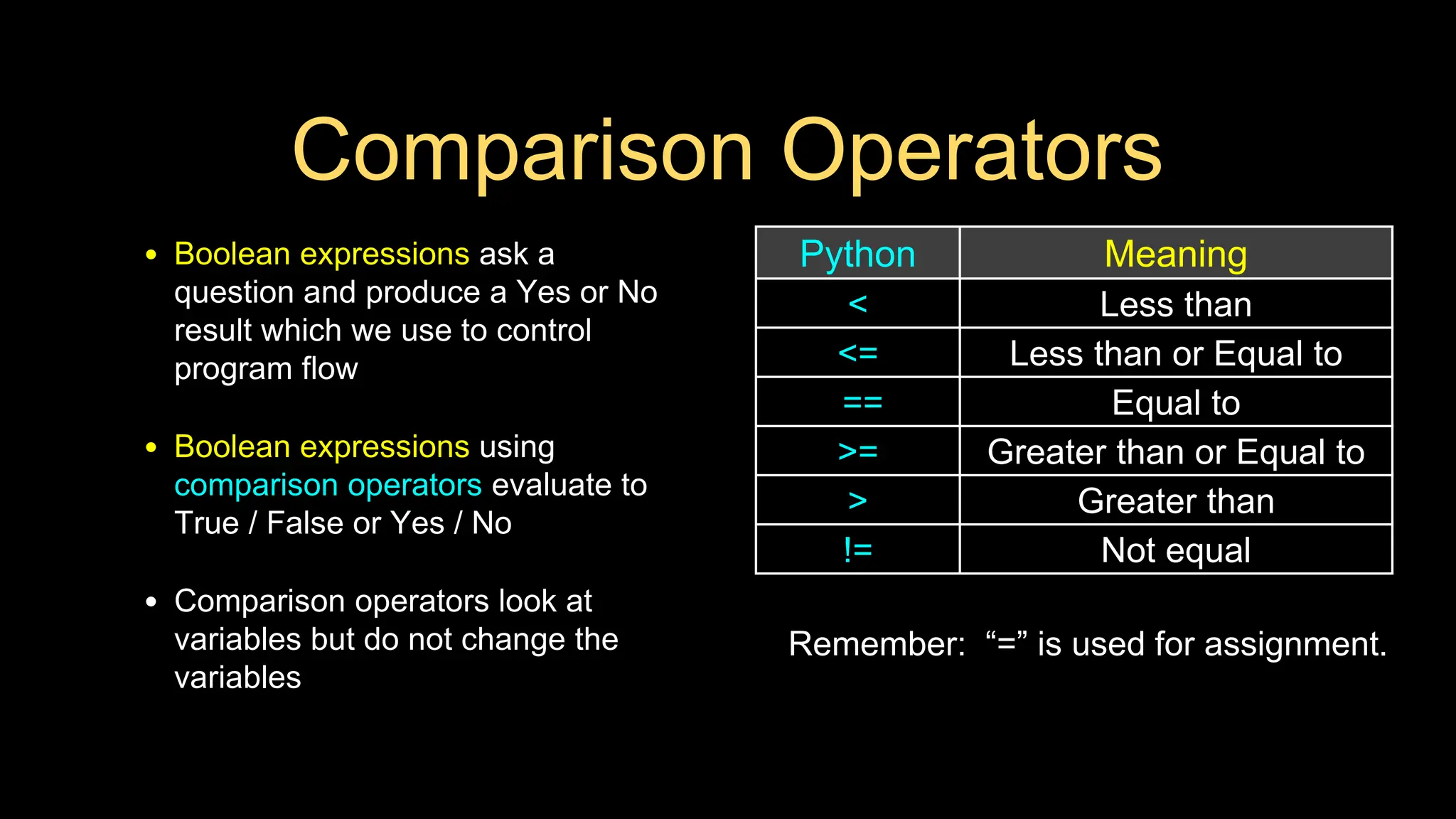 Comparison Operators

• Boolean expressions ask a question and produce a Yes or No result which we use to control program flow

• Boolean expressions using comparison operators evaluate to True / False or Yes / No

• Comparison operators look at variables but do not change the variables

| Python | Meaning |
|---|---|
| < | Less than |
| <= | Less than or Equal to |
| == | Equal to |
| >= | Greater than or Equal to |
| > | Greater than |
| != | Not equal |

Remember: “=” is used for assignment.